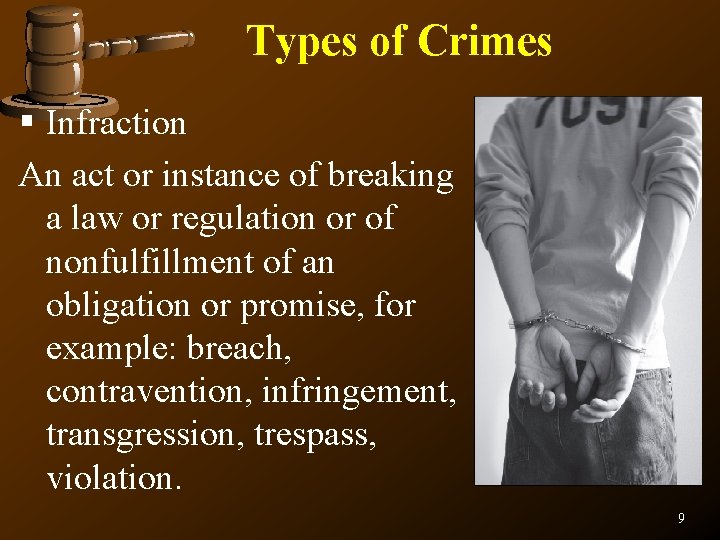 Types of Crimes

▪ Infraction

An act or instance of breaking a law or regulation or of nonfulfillment of an obligation or promise, for example: breach, contravention, infringement, transgression, trespass, violation.

7091

9